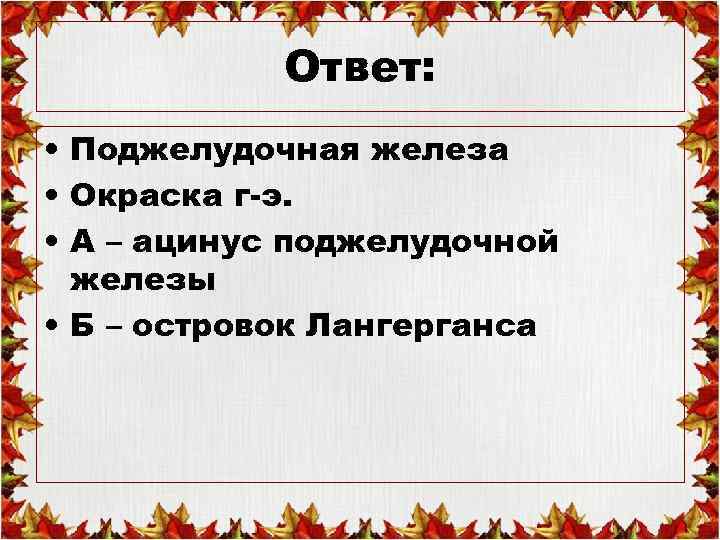 Ответ:

• Поджелудочная железа
• Окраска г-э.
• А – ацинус поджелудочной железы
• Б – островок Лангерганса